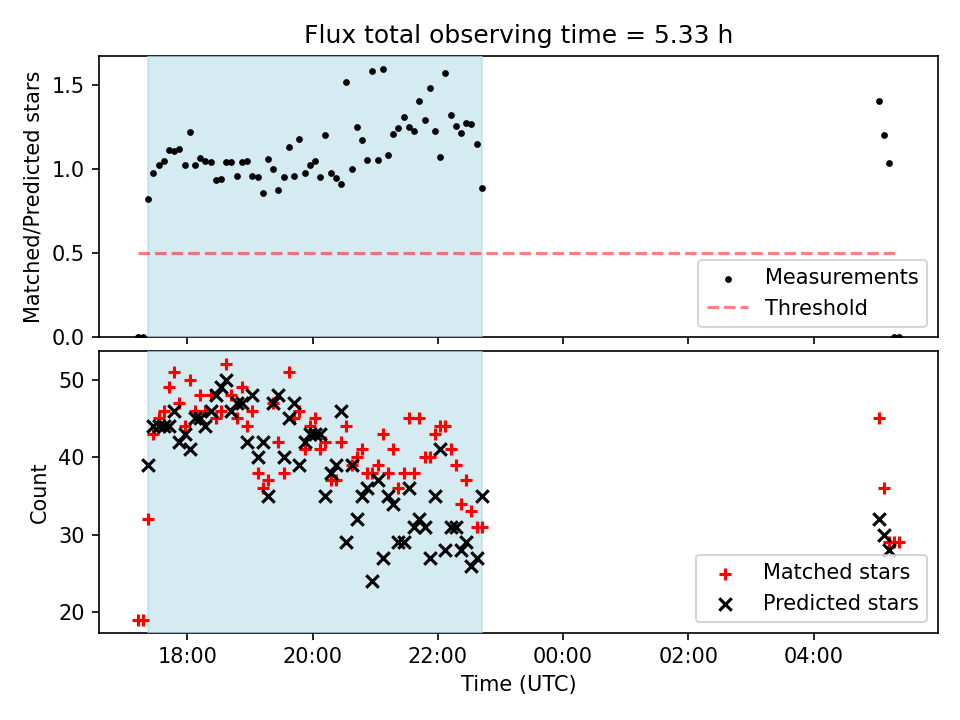 Flux total observing time = 5.33 h

Matched/Predicted stars

1.5
1.0
0.5
0.0

Measurements
Threshold

Count

50
40
30
20

Matched stars
Predicted stars

18:00
20:00
22:00
00:00
02:00
04:00

Time (UTC)